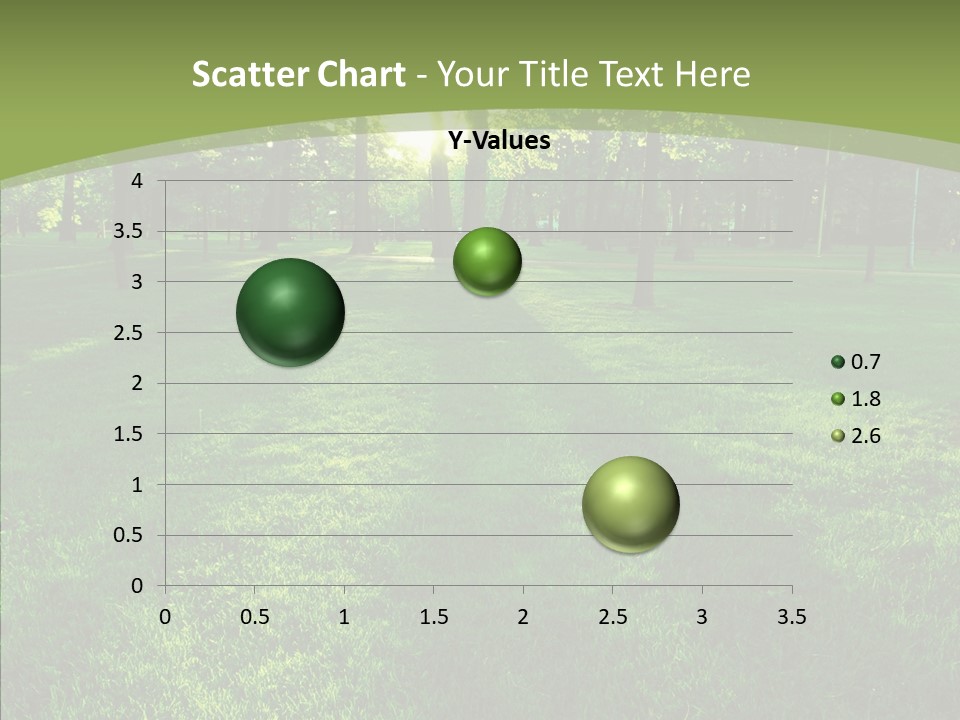 Scatter Chart - Your Title Text Here

Y-Values

4
3.5
3
2.5
2
1.5
1
0.5
0

0 0.5 1 1.5 2 2.5 3 3.5

0.7
1.8
2.6